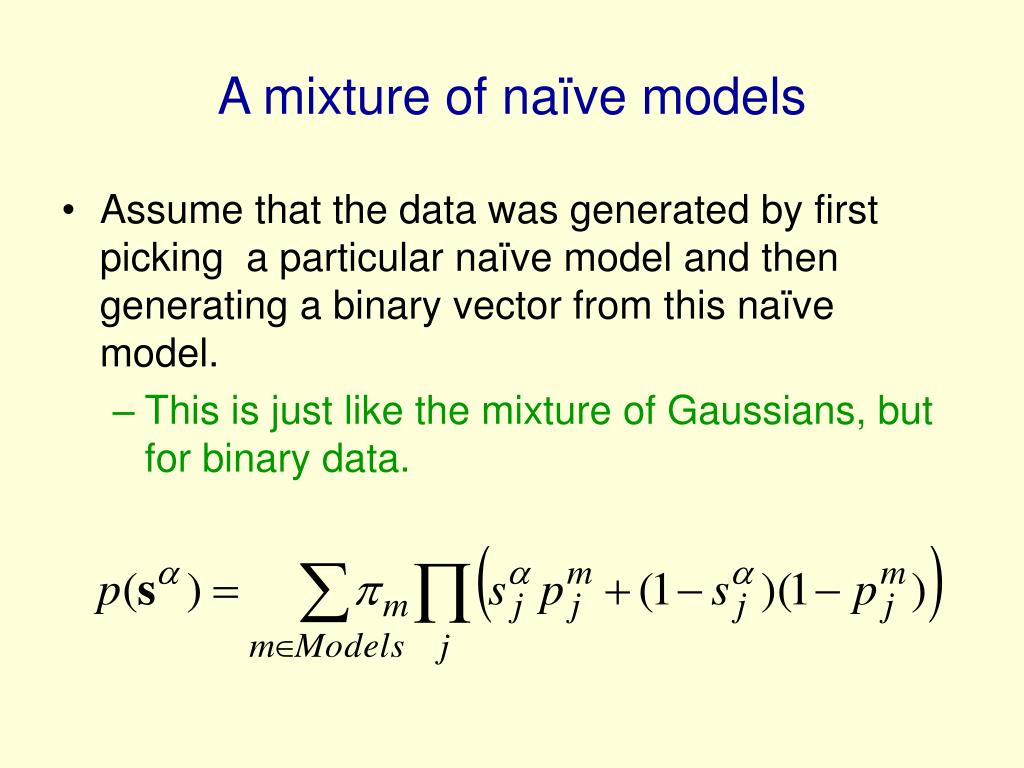 A mixture of naïve models

• Assume that the data was generated by first picking a particular naïve model and then generating a binary vector from this naïve model.
– This is just like the mixture of Gaussians, but for binary data.

$p(\mathbf{s}^{\alpha}) = \sum_{m \in Models} \pi_m \prod_j \left( s_j^{\alpha} p_j^m + (1 - s_j^{\alpha})(1 - p_j^m) \right)$